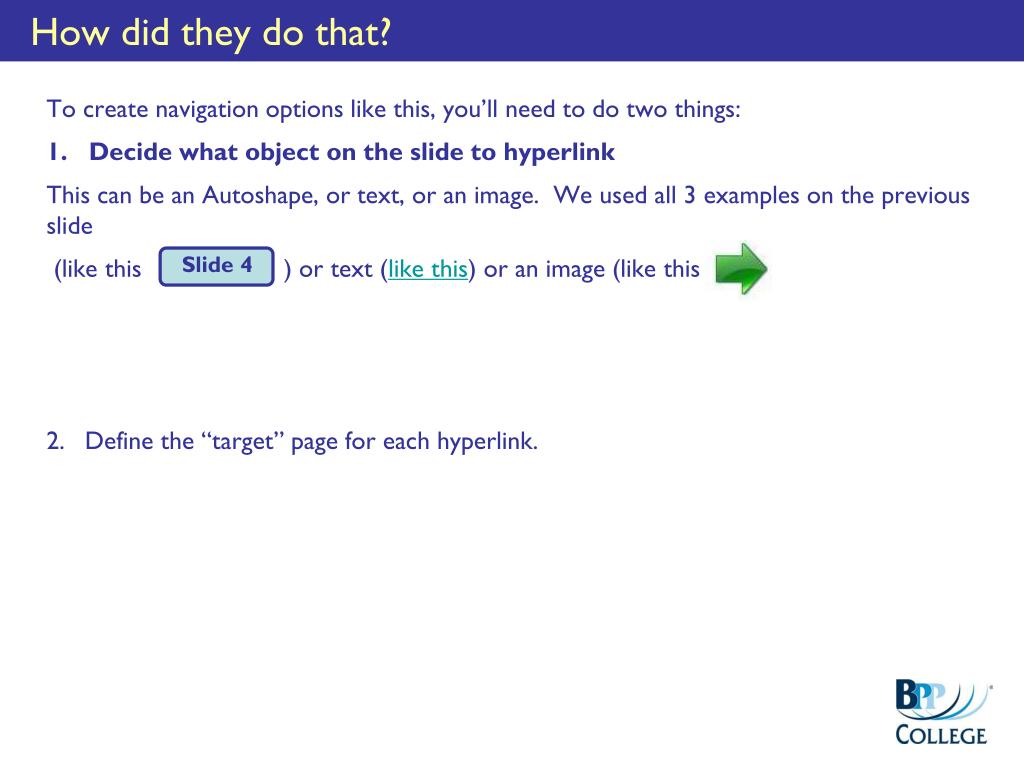 How did they do that?

To create navigation options like this, you'll need to do two things:

1. Decide what object on the slide to hyperlink

This can be an Autoshape, or text, or an image. We used all 3 examples on the previous slide

(like this Slide 4 ) or text (like this) or an image (like this

2. Define the "target" page for each hyperlink.

BPP COLLEGE